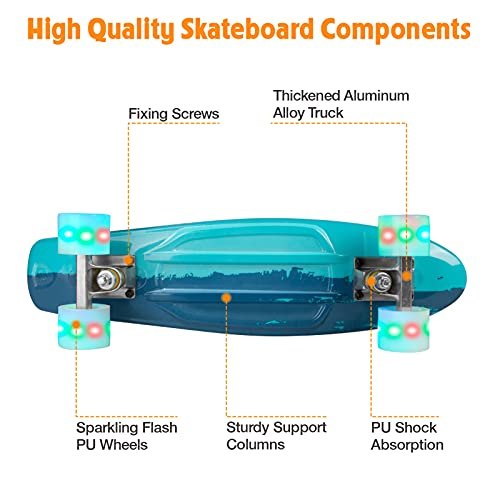 High Quality Skateboard Components

Fixing Screws

Thickened Aluminum Alloy Truck

Sparkling Flash PU Wheels

Sturdy Support Columns

PU Shock Absorption